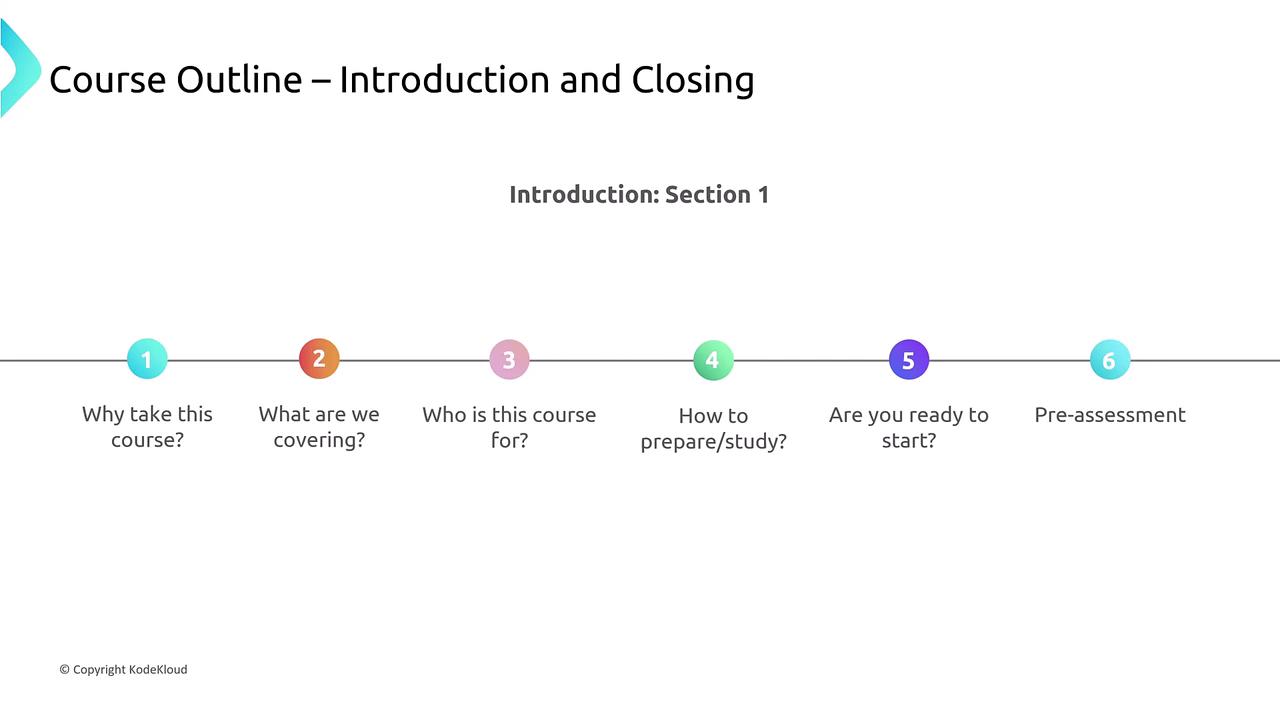 Course Outline – Introduction and Closing

Introduction: Section 1

1
Why take this course?

2
What are we covering?

3
Who is this course for?

4
How to prepare/study?

5
Are you ready to start?

6
Pre-assessment

© Copyright KodeKloud